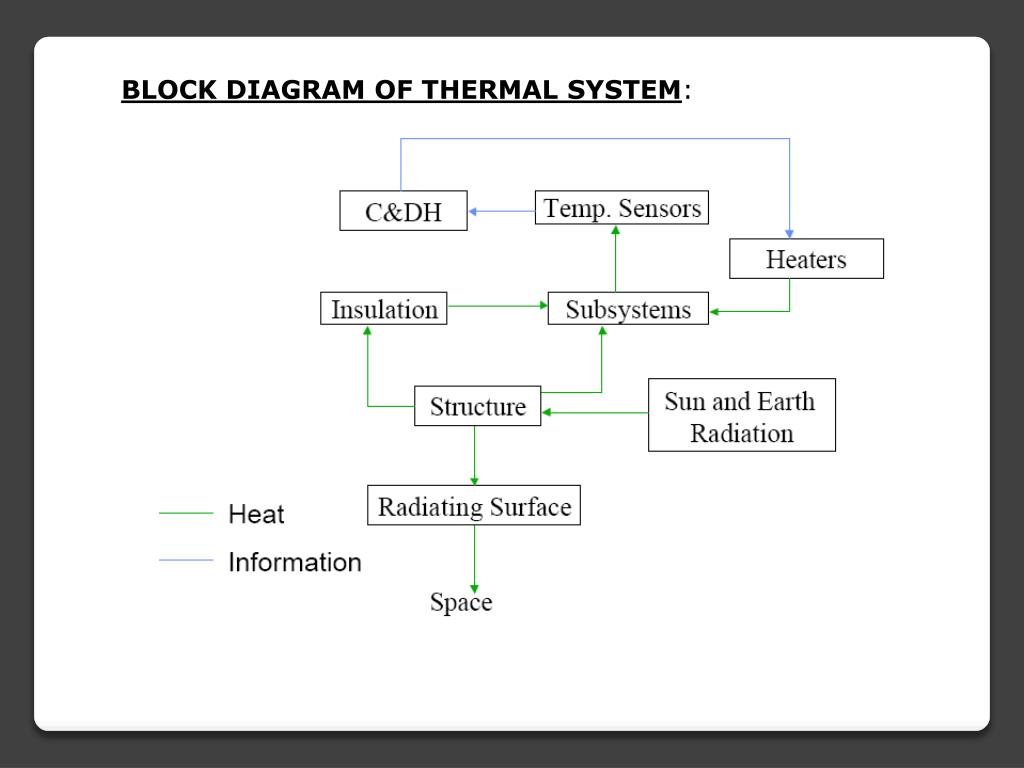 BLOCK DIAGRAM OF THERMAL SYSTEM:

C&DH

Temp. Sensors

Heaters

Insulation

Subsystems

Structure

Sun and Earth Radiation

Radiating Surface

Space

Heat

Information